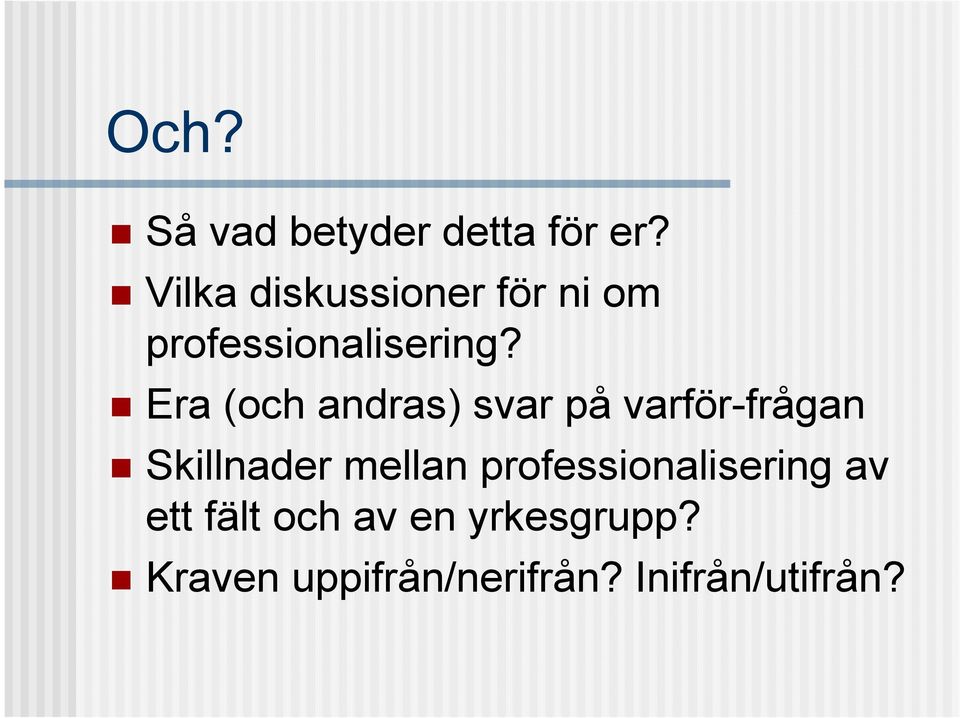 Och?

- Så vad betyder detta för er?
- Vilka diskussioner för ni om professionalisering?
- Era (och andras) svar på varför-frågan
- Skillnader mellan professionalisering av ett fält och av en yrkesgrupp?
- Kraven uppifrån/nerifrån? Inifrån/utifrån?